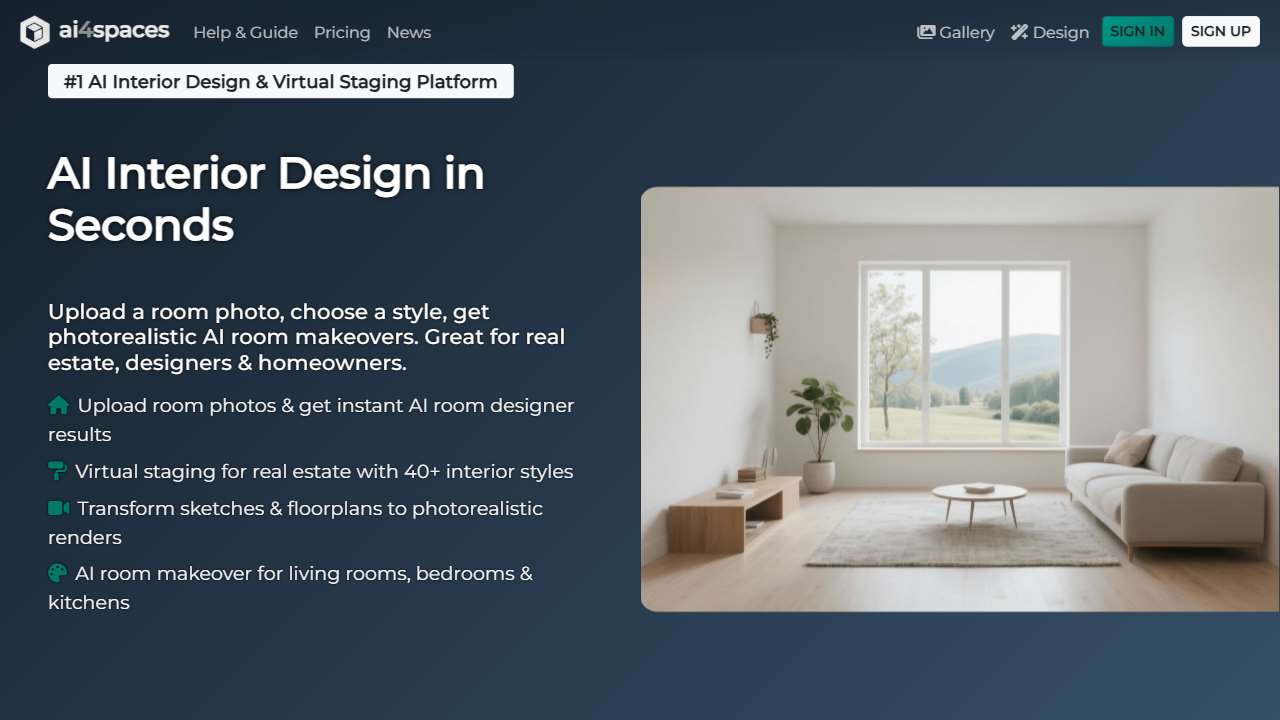 ai4spaces Help & Guide Pricing News

Gallery Design SIGN IN SIGN UP

#1 AI Interior Design & Virtual Staging Platform

AI Interior Design in Seconds

Upload a room photo, choose a style, get photorealistic AI room makeovers. Great for real estate, designers & homeowners.

Upload room photos & get instant AI room designer results

Virtual staging for real estate with 40+ interior styles

Transform sketches & floorplans to photorealistic renders

AI room makeover for living rooms, bedrooms & kitchens